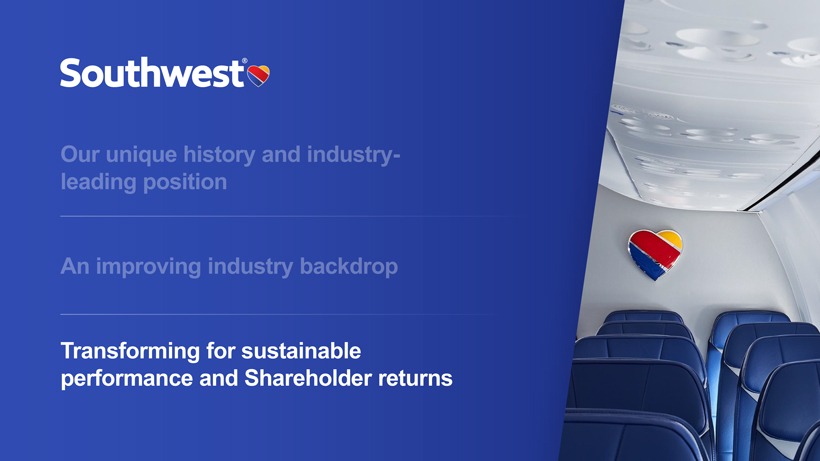 Southwest®

Our unique history and industry-leading position

An improving industry backdrop

Transforming for sustainable performance and Shareholder returns